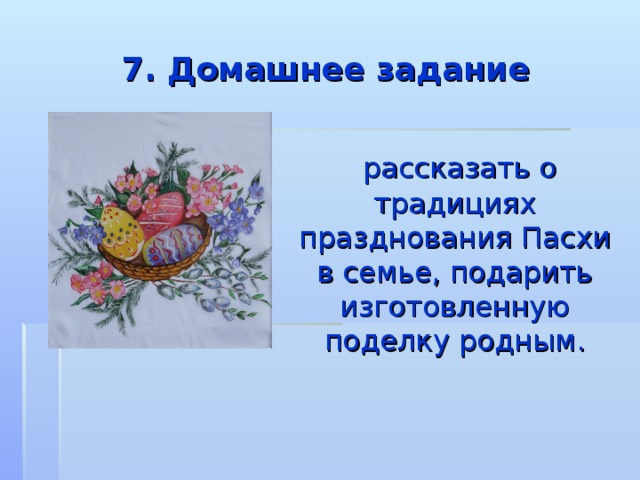 7. Домашнее задание

рассказать о традициях празднования Пасхи в семье, подарить изготовленную поделку родным.